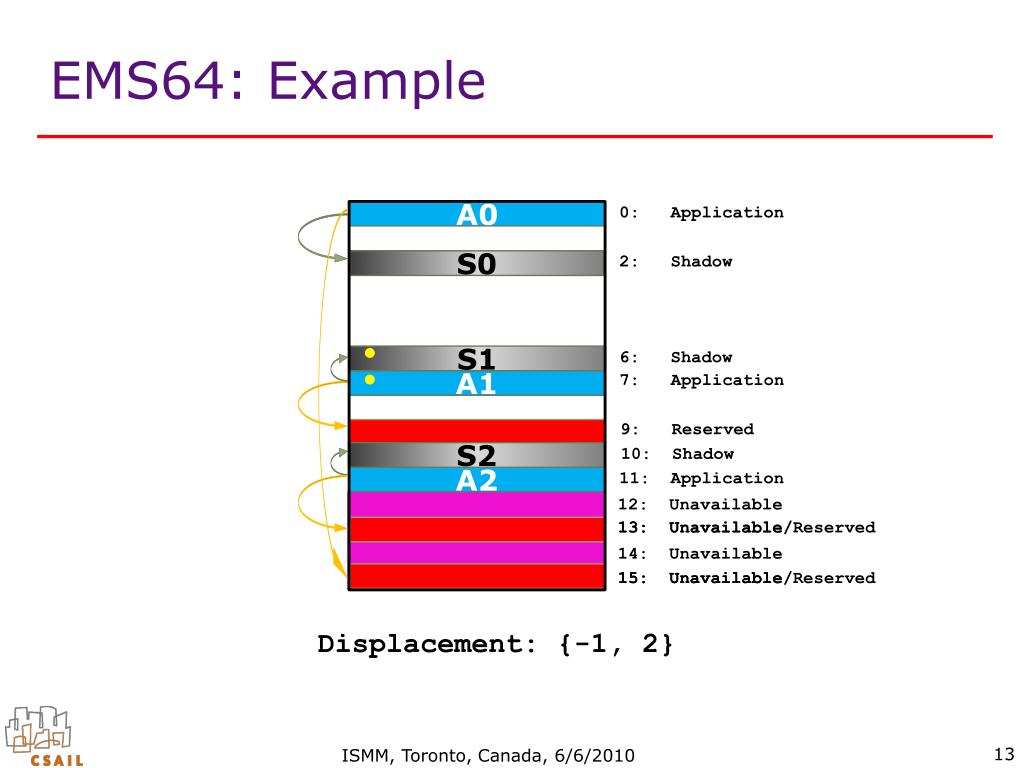 EMS64: Example

A0
S0
S1
A1
S2
A2

0: Application
2: Shadow
6: Shadow
7: Application
9: Reserved
10: Shadow
11: Application
12: Unavailable
13: Unavailable/Reserved
14: Unavailable
15: Unavailable/Reserved

Displacement: {-1, 2}

CSAIL

ISMM, Toronto, Canada, 6/6/2010

13